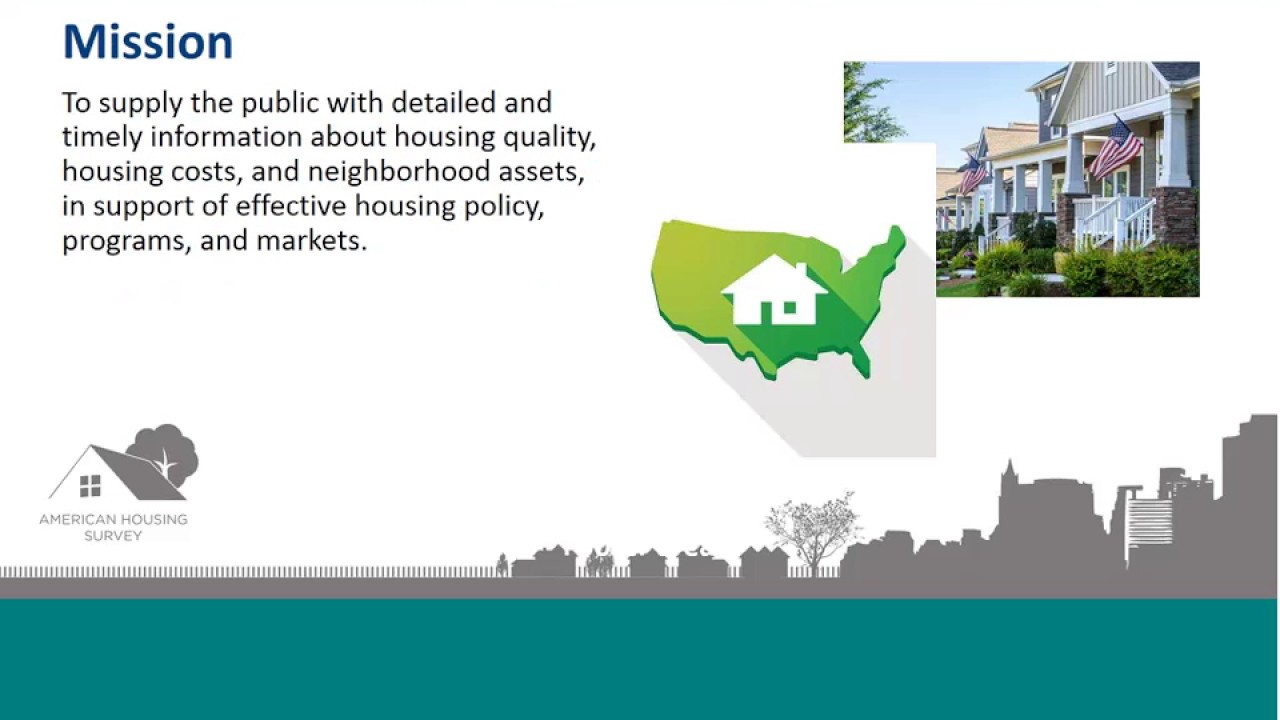 Mission

To supply the public with detailed and timely information about housing quality, housing costs, and neighborhood assets, in support of effective housing policy, programs, and markets.

AMERICAN HOUSING SURVEY